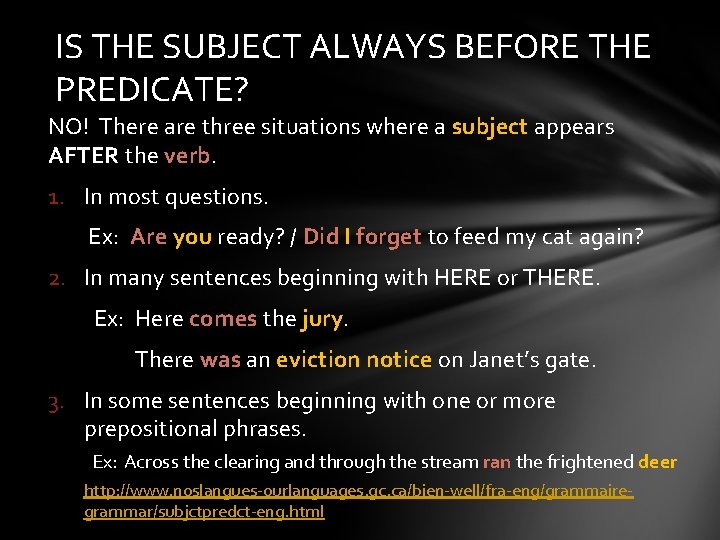 IS THE SUBJECT ALWAYS BEFORE THE PREDICATE?

NO! There are three situations where a subject appears AFTER the verb.

1. In most questions.

Ex: Are you ready? / Did I forget to feed my cat again?

2. In many sentences beginning with HERE or THERE.

Ex: Here comes the jury.

There was an eviction notice on Janet's gate.

3. In some sentences beginning with one or more prepositional phrases.

Ex: Across the clearing and through the stream ran the frightened deer

http://www.noslangues-ourlanguages.gc.ca/bien-well/fra-eng/grammaire-grammar/subjctpredct-eng.html